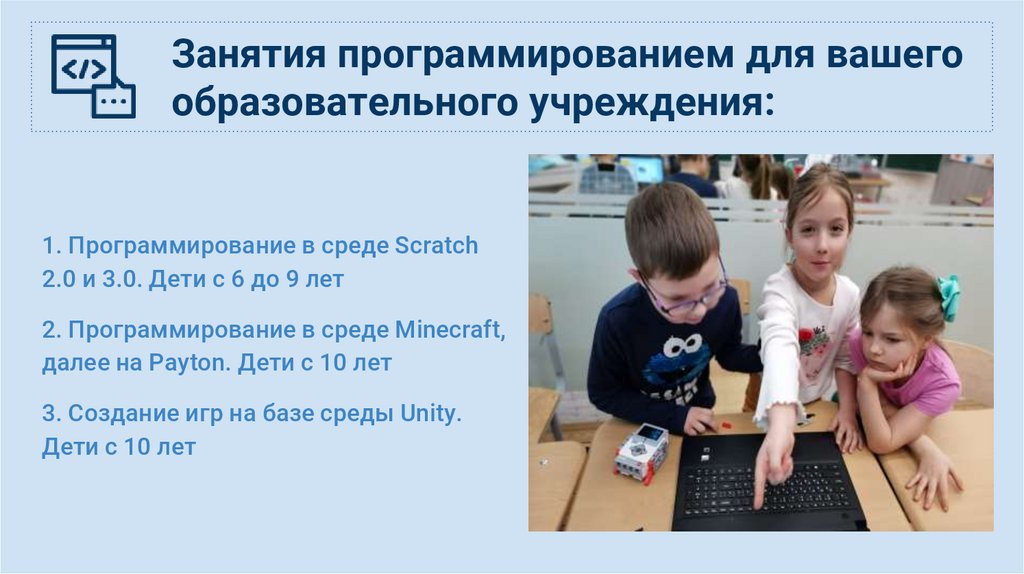 Занятия программированием для вашего образовательного учреждения:

1. Программирование в среде Scratch 2.0 и 3.0. Дети с 6 до 9 лет

2. Программирование в среде Minecraft, далее на Payton. Дети с 10 лет

3. Создание игр на базе среды Unity. Дети с 10 лет